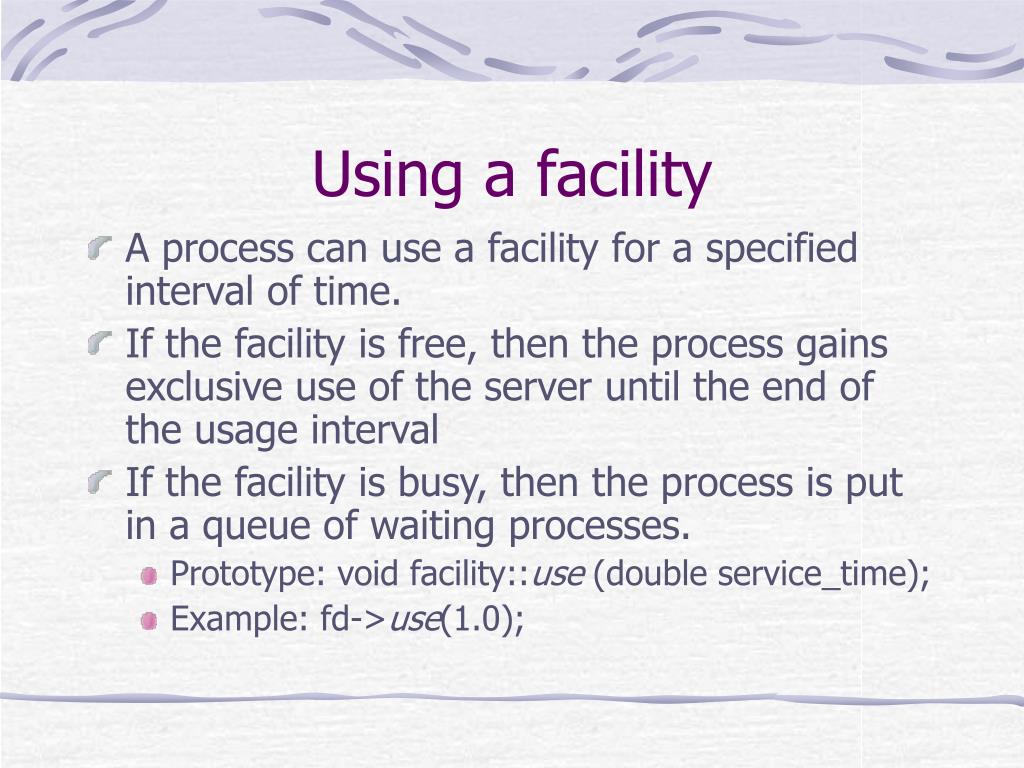 Using a facility

A process can use a facility for a specified interval of time.

If the facility is free, then the process gains exclusive use of the server until the end of the usage interval

If the facility is busy, then the process is put in a queue of waiting processes.

Prototype: void facility::use (double service_time);

Example: fd->use(1.0);